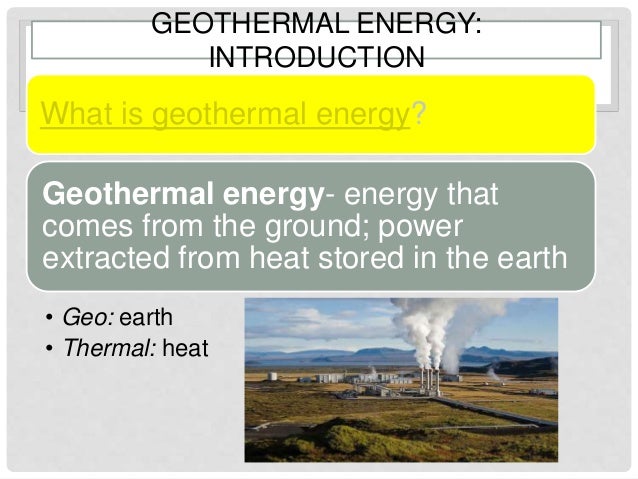 GEOTHERMAL ENERGY: INTRODUCTION

What is geothermal energy?

Geothermal energy- energy that comes from the ground; power extracted from heat stored in the earth

• Geo: earth
• Thermal: heat